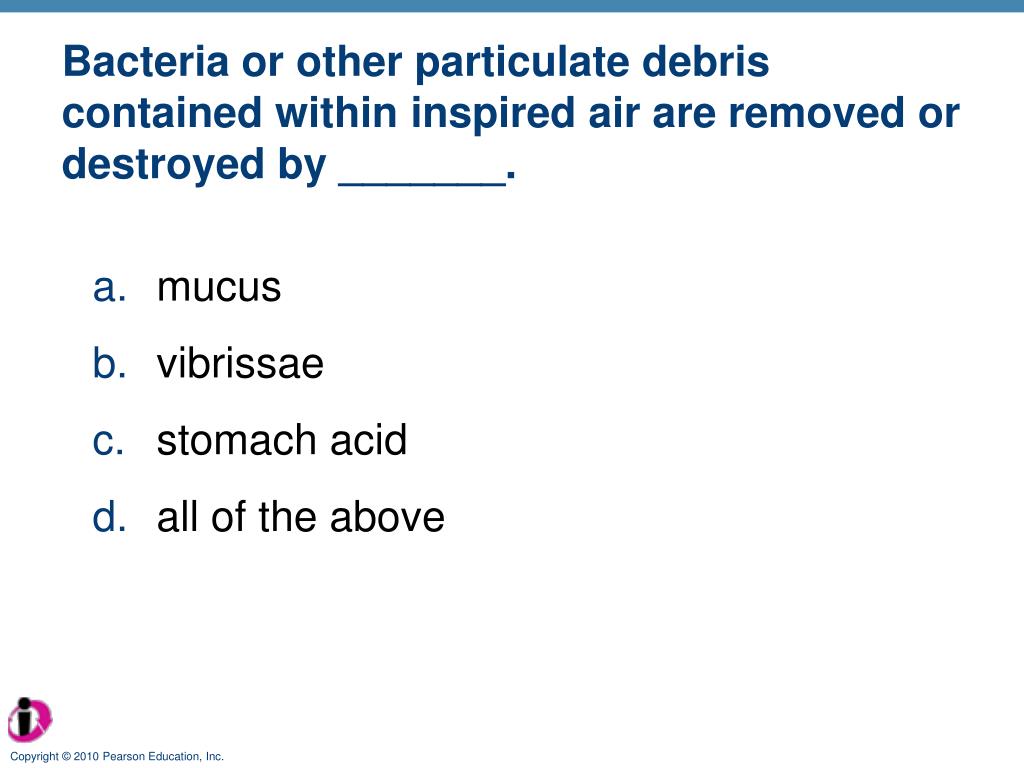 Bacteria or other particulate debris contained within inspired air are removed or destroyed by _______.

a. mucus
b. vibrissae
c. stomach acid
d. all of the above

Copyright © 2010 Pearson Education, Inc.